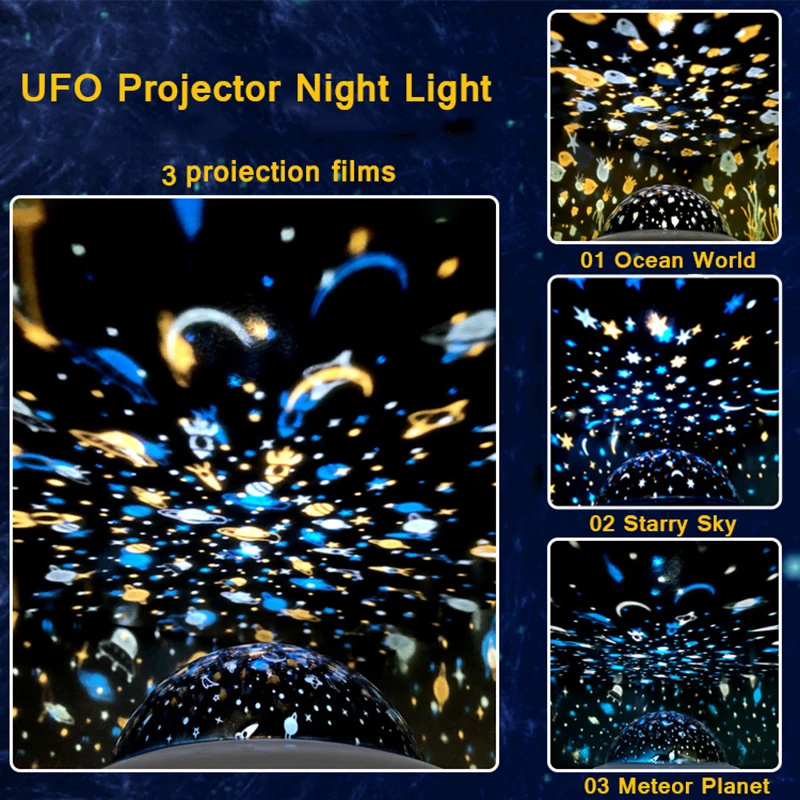 UFO Projector Night Light

3 proiection films

01 Ocean World

02 Starry Sky

03 Meteor Planet